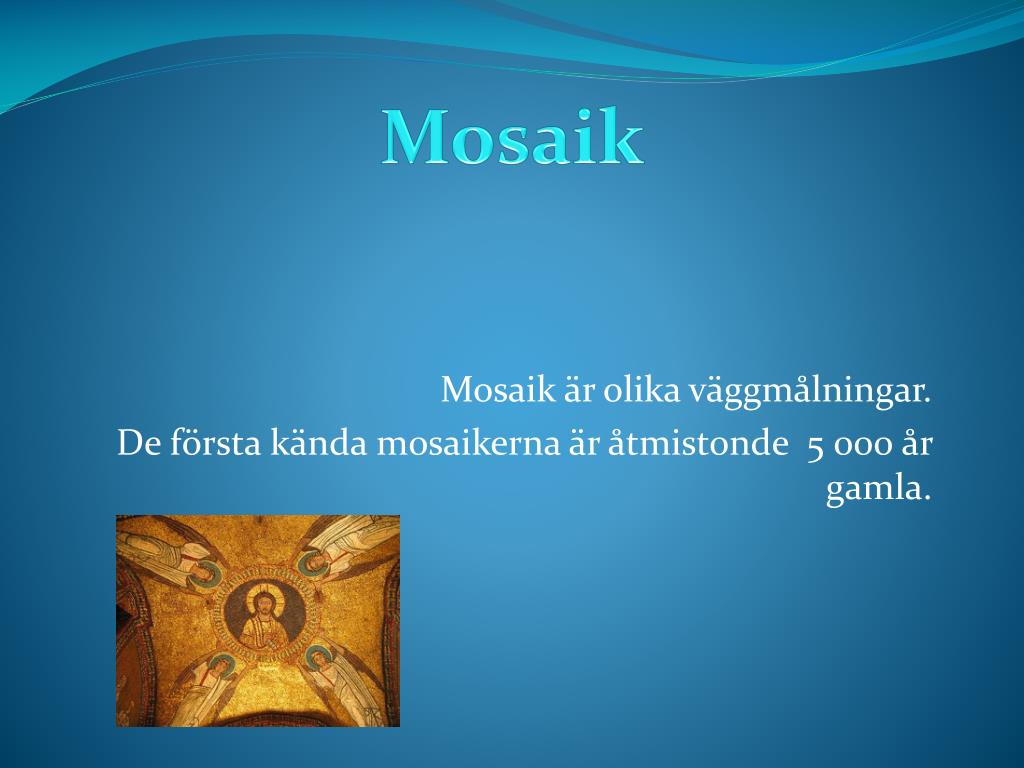 Mosaik

Mosaik är olika väggmålningar.

De första kända mosaikerna är åtmistonde 5 000 år gamla.